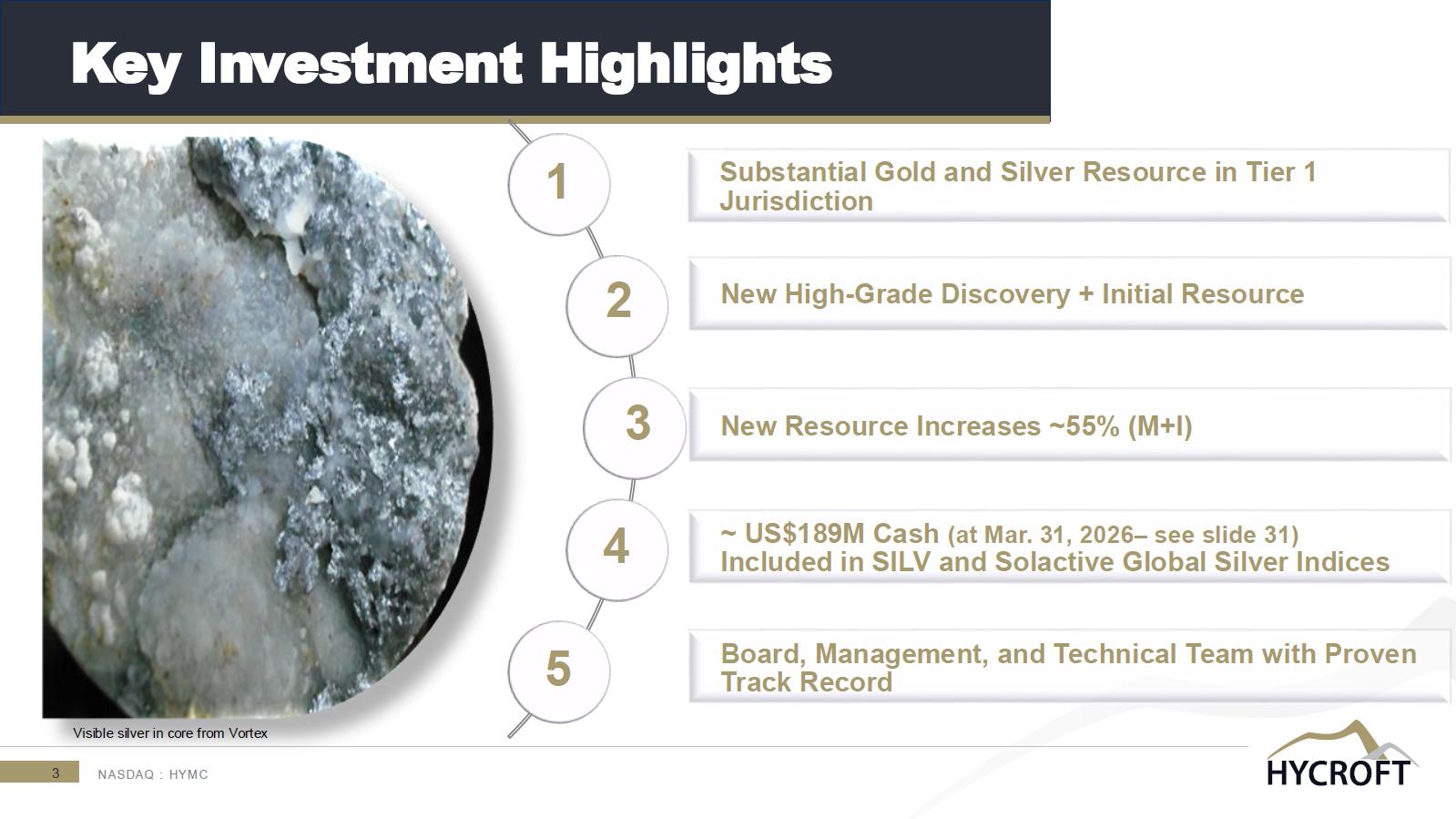 Key Investment Highlights

1

Substantial Gold and Silver Resource in Tier 1 Jurisdiction

2

New High-Grade Discovery + Initial Resource

3

New Resource Increases ~55% (M+I)

4

~ US$189M Cash (at Mar. 31, 2026– see slide 31)
Included in SILV and Solactive Global Silver Indices

5

Board, Management, and Technical Team with Proven Track Record

Visible silver in core from Vortex

3 NASDAQ : HYMC

HYCROFT